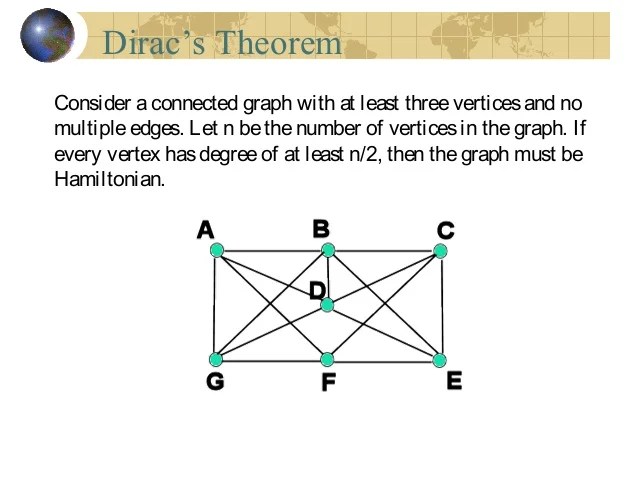 Dirac's Theorem

Consider a connected graph with at least three vertices and no multiple edges. Let n be the number of vertices in the graph. If every vertex has degree of at least n/2, then the graph must be Hamiltonian.

A
B
C
D
G
F
E